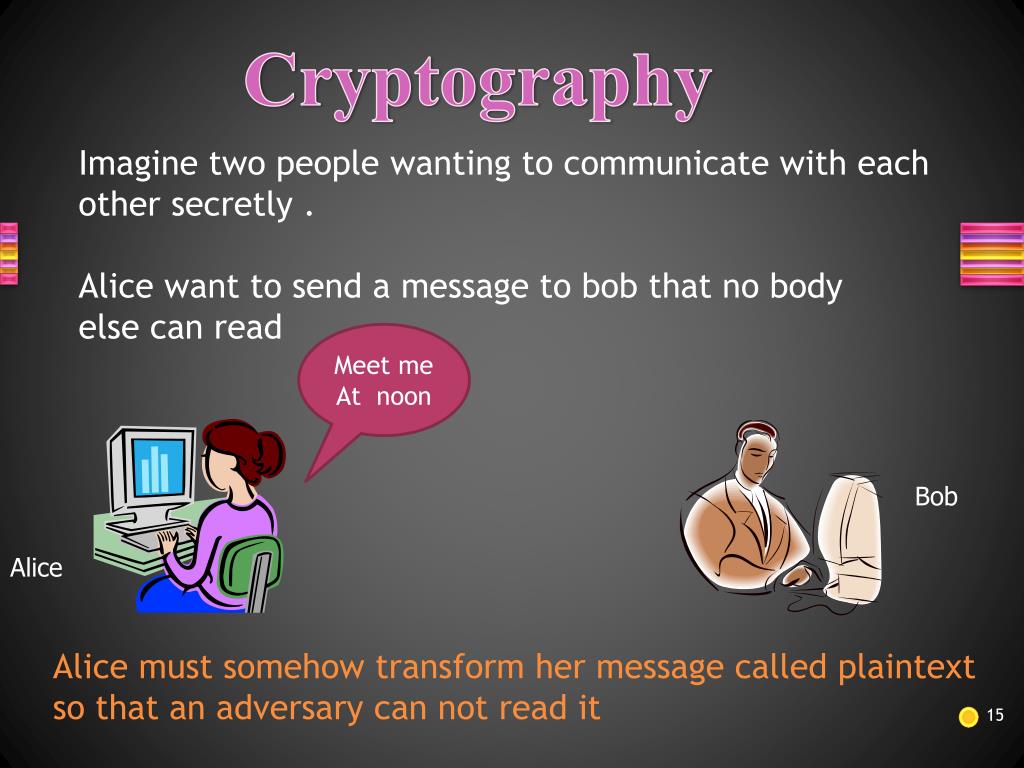 Cryptography

Imagine two people wanting to communicate with each other secretly .

Alice want to send a message to bob that no body else can read

Meet me
At noon

Bob

Alice

Alice must somehow transform her message called plaintext so that an adversary can not read it

15